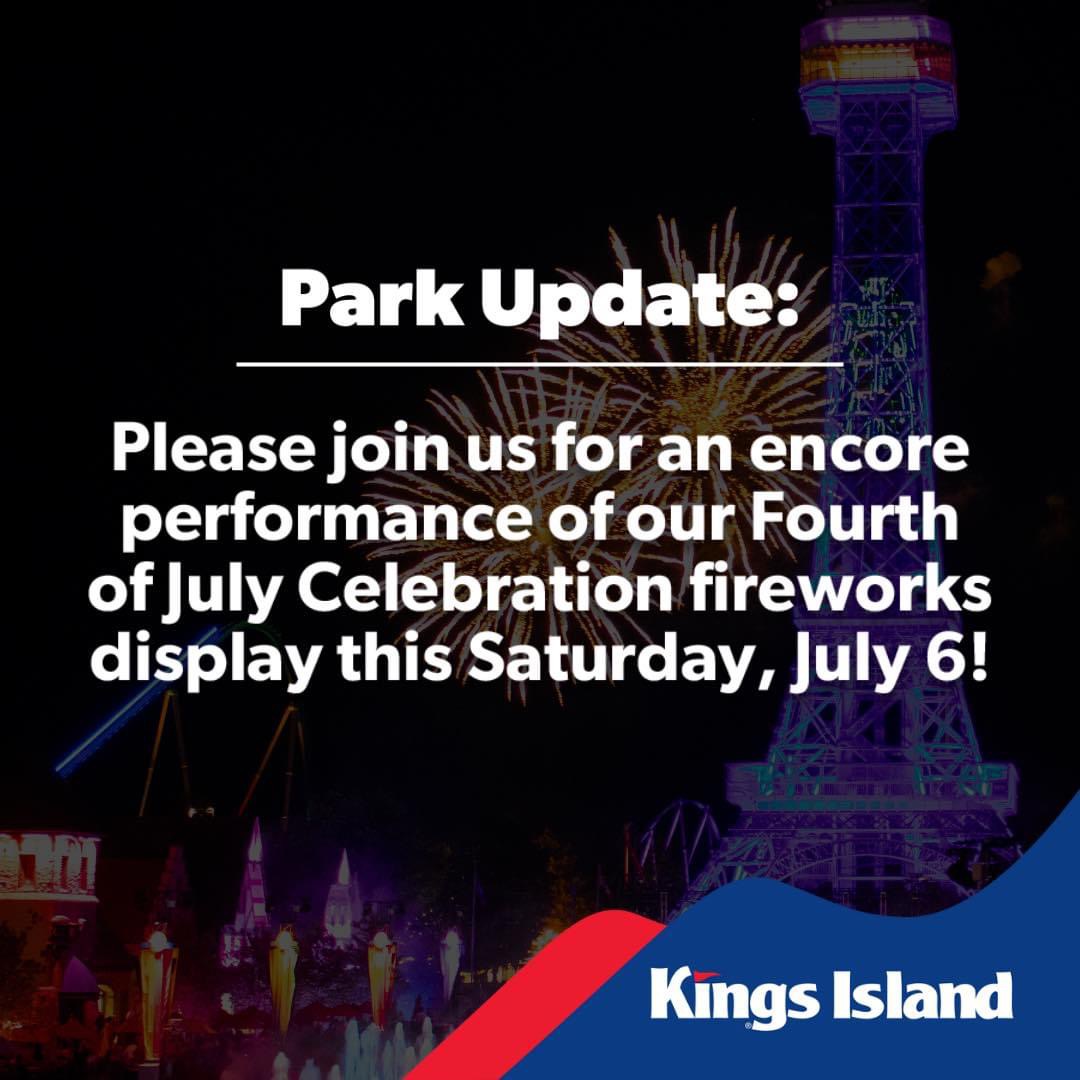 Park Update:

Please join us for an encore performance of our Fourth of July Celebration fireworks display this Saturday, July 6!

Kings Island